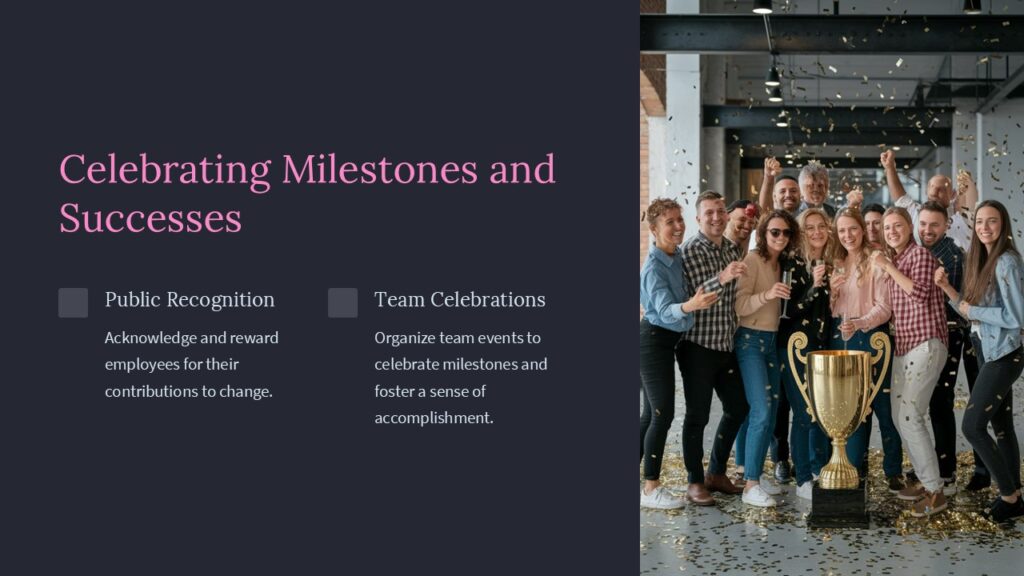 Celebrating Milestones and Successes

Public Recognition

Acknowledge and reward employees for their contributions to change.

Team Celebrations

Organize team events to celebrate milestones and foster a sense of accomplishment.